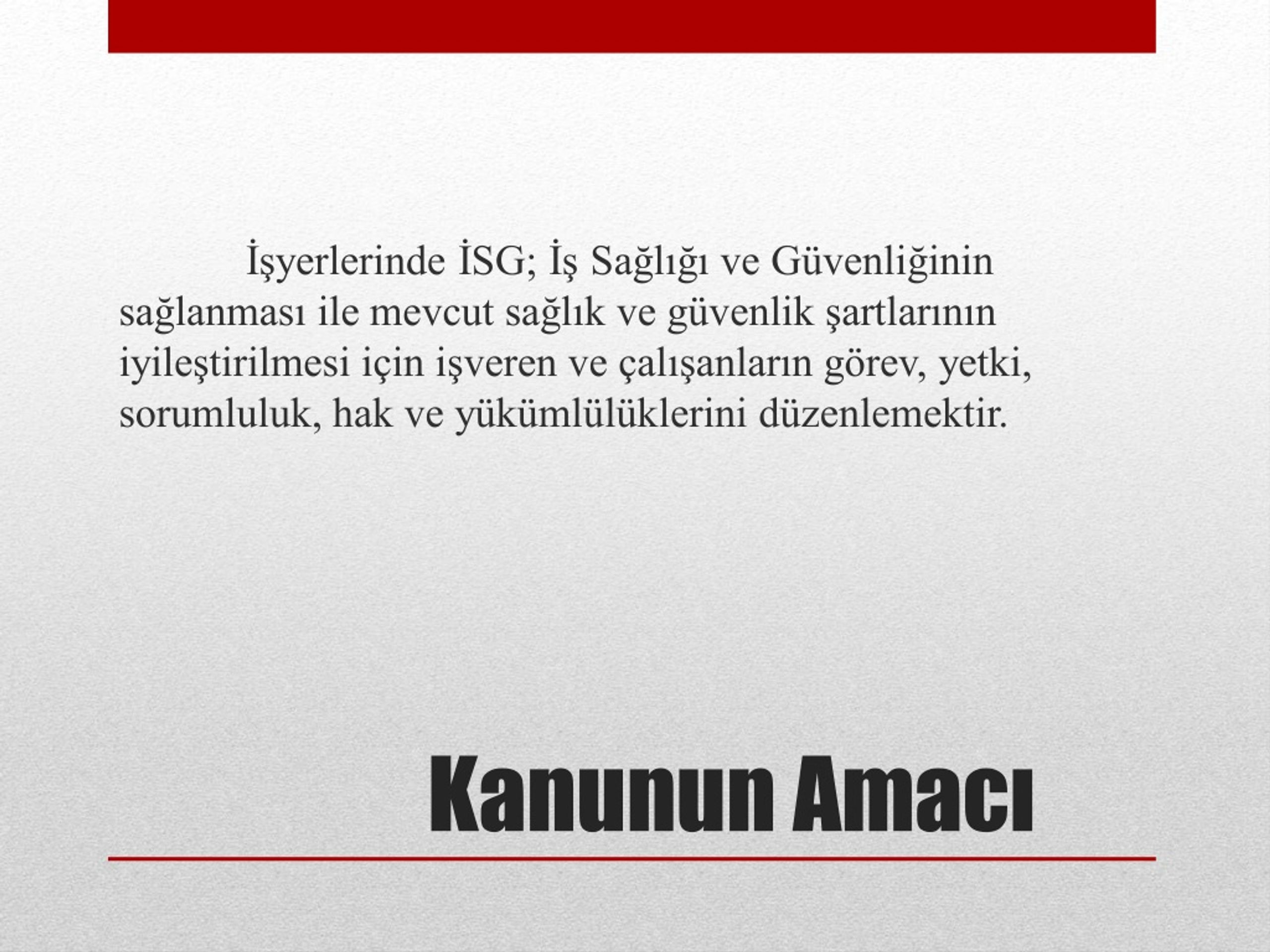 İşyerlerinde İSG; İş Sağlığı ve Güvenliğinin sağlanması ile mevcut sağlık ve güvenlik şartlarının iyileştirilmesi için işveren ve çalışanların görev, yetki, sorumluluk, hak ve yükümlülüklerini düzenlemektir.

Kanunun Amacı